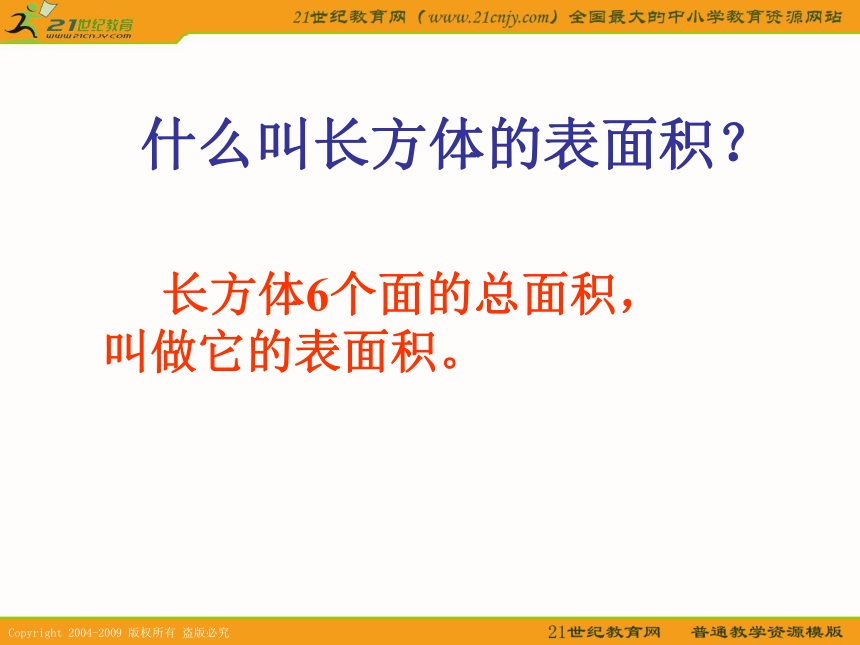 21世纪教育
www.21cnjy.com

21世纪教育网（www.21cnjy.com）全国最大的中小学教育资源网站

什么叫长方体的表面积？

长方体6个面的总面积，叫做它的表面积。

Copyright 2004-2009 版权所有 盗版必究

21世纪教育网　普通教学资源模版